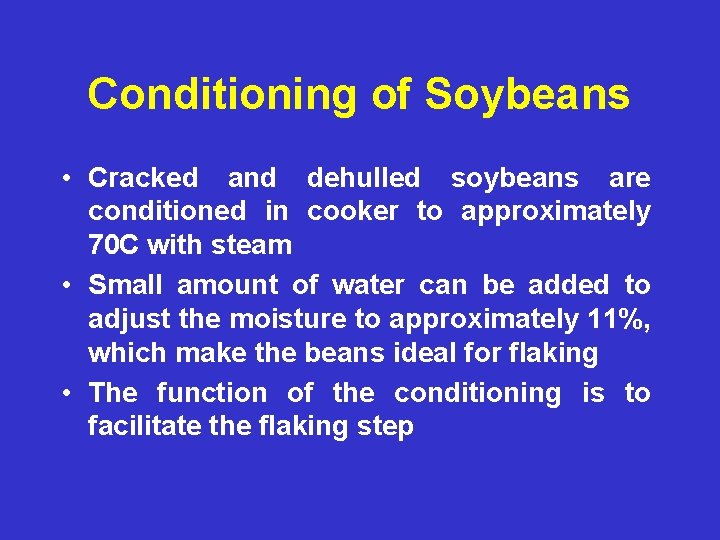 Conditioning of Soybeans

• Cracked and dehulled soybeans are conditioned in cooker to approximately 70C with steam

• Small amount of water can be added to adjust the moisture to approximately 11%, which make the beans ideal for flaking

• The function of the conditioning is to facilitate the flaking step